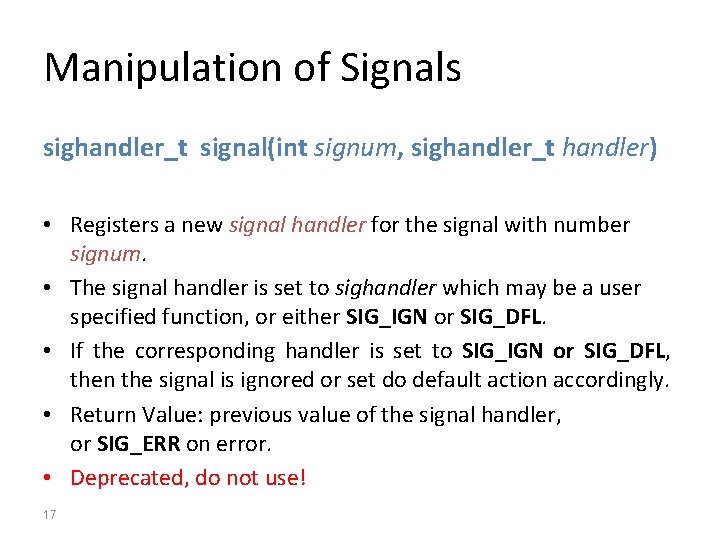 Manipulation of Signals

sighandler_t signal(int signum, sighandler_t handler)

• Registers a new signal handler for the signal with number signum.

• The signal handler is set to sighandler which may be a user specified function, or either SIG_IGN or SIG_DFL.

• If the corresponding handler is set to SIG_IGN or SIG_DFL, then the signal is ignored or set do default action accordingly.

• Return Value: previous value of the signal handler, or SIG_ERR on error.

• Deprecated, do not use!

17